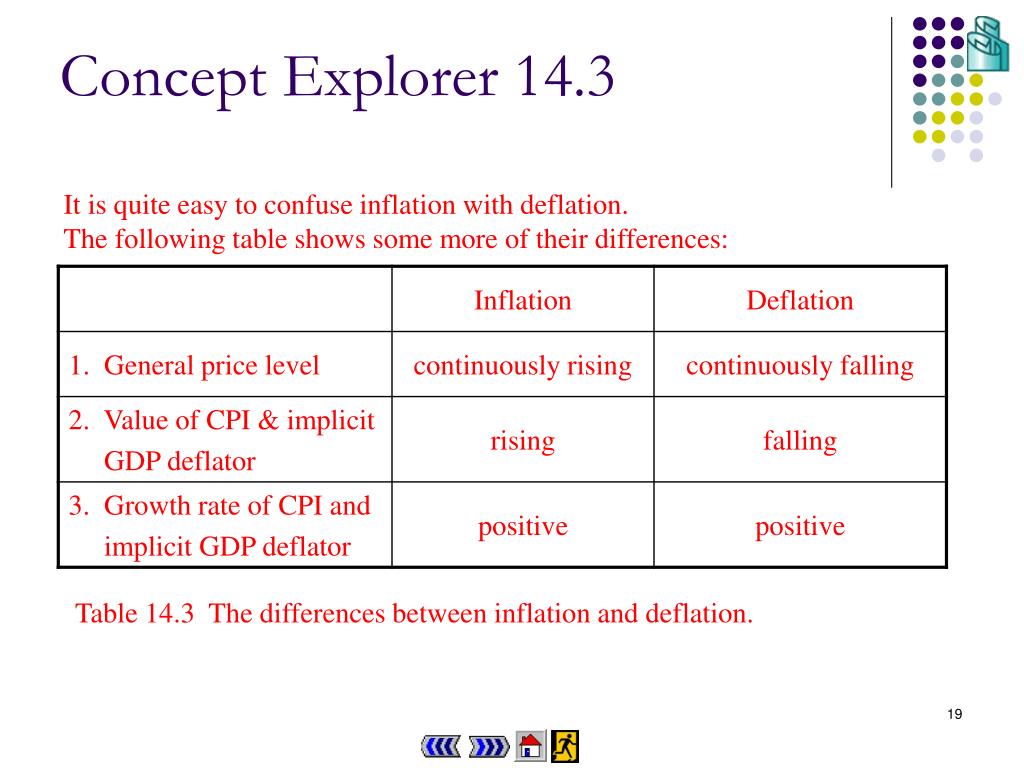 Concept Explorer 14.3

It is quite easy to confuse inflation with deflation.
The following table shows some more of their differences:

| | Inflation | Deflation |
|---|---|---|
| 1. General price level | continuously rising | continuously falling |
| 2. Value of CPI & implicit GDP deflator | rising | falling |
| 3. Growth rate of CPI and implicit GDP deflator | positive | positive |

Table 14.3 The differences between inflation and deflation.

19